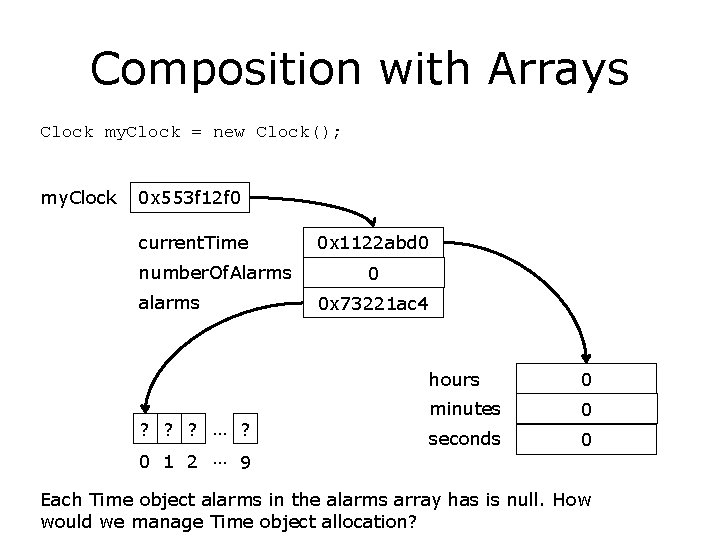 Composition with Arrays

Clock myClock = new Clock();

myClock 0x553f12f0

currentTime 0x1122abd0
numberOfAlarms 0
alarms 0x73221ac4

hours 0
minutes 0
seconds 0

? ? ? … ?
0 1 2 … 9

Each Time object alarms in the alarms array has is null. How would we manage Time object allocation?